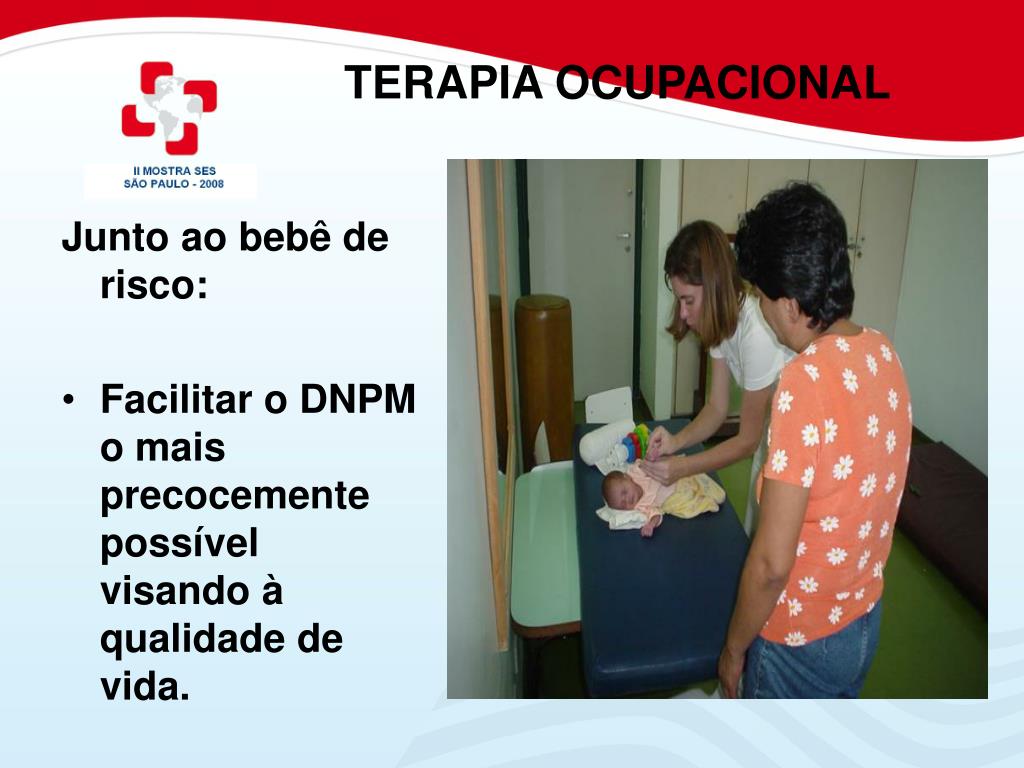 II MOSTRA SES
SÃO PAULO - 2008

TERAPIA OCUPACIONAL

Junto ao bebê de risco:

• Facilitar o DNPM o mais precocemente possível visando à qualidade de vida.